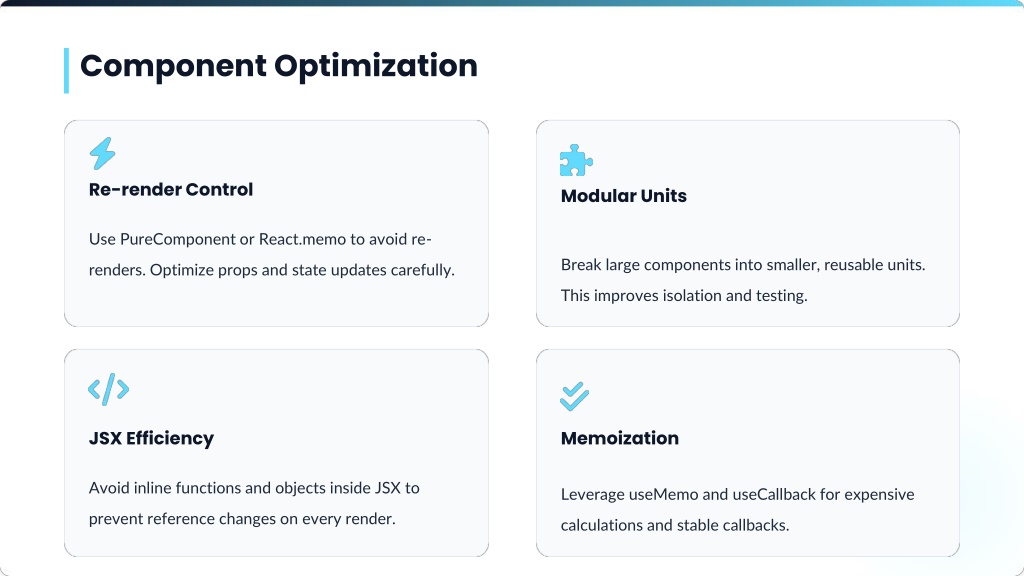 Component Optimization

Re-render Control

Use PureComponent or React.memo to avoid re-renders. Optimize props and state updates carefully.

Modular Units

Break large components into smaller, reusable units. This improves isolation and testing.

JSX Efficiency

Avoid inline functions and objects inside JSX to prevent reference changes on every render.

Memoization

Leverage useMemo and useCallback for expensive calculations and stable callbacks.